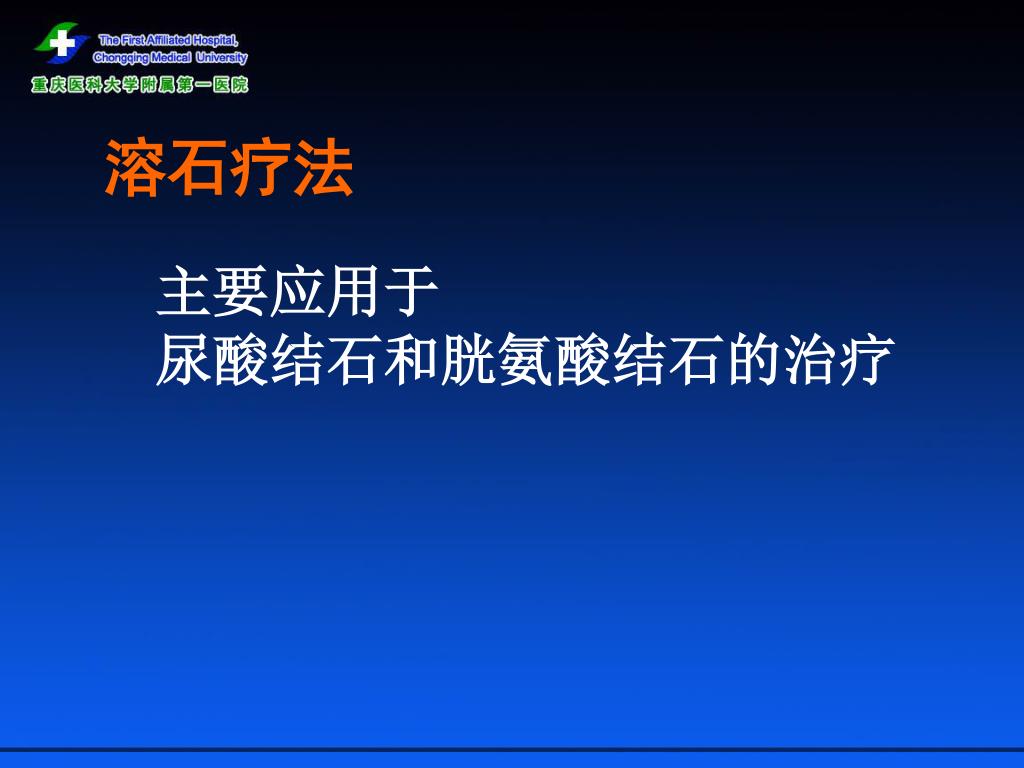 The First Affiliated Hospital,
Chongqing Medical University
重庆医科大学附属第一医院

溶石疗法

主要应用于
尿酸结石和胱氨酸结石的治疗